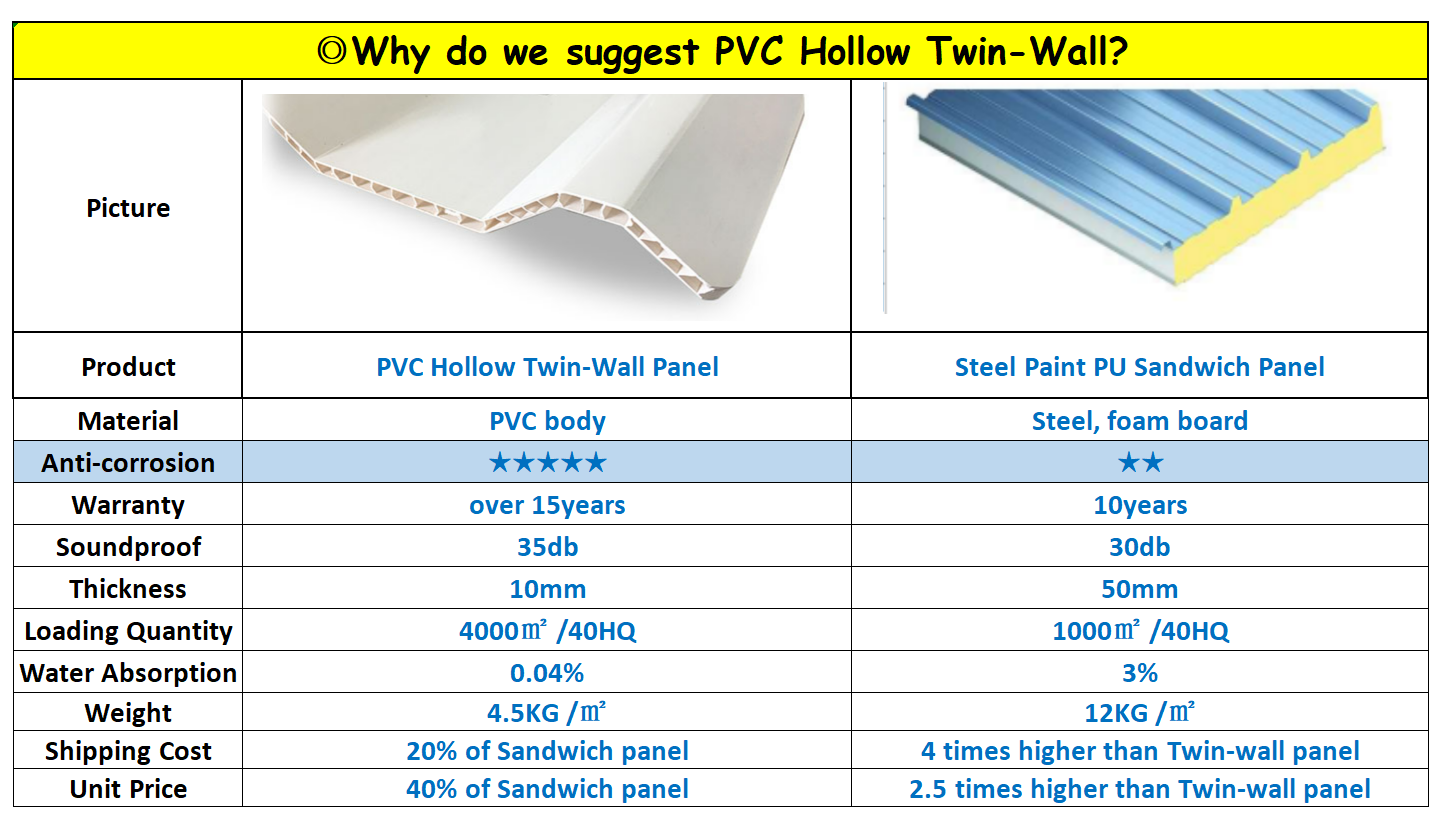 ◎Why do we suggest PVC Hollow Twin-Wall?

| Picture | | |
|---|---|---|
| Product | PVC Hollow Twin-Wall Panel | Steel Paint PU Sandwich Panel |
| Material | PVC body | Steel, foam board |
| Anti-corrosion | ★★★★★ | ★★ |
| Warranty | over 15years | 10years |
| Soundproof | 35db | 30db |
| Thickness | 10mm | 50mm |
| Loading Quantity | 4000㎡ /40HQ | 1000㎡ /40HQ |
| Water Absorption | 0.04% | 3% |
| Weight | 4.5KG /㎡ | 12KG /㎡ |
| Shipping Cost | 20% of Sandwich panel | 4 times higher than Twin-wall panel |
| Unit Price | 40% of Sandwich panel | 2.5 times higher than Twin-wall panel |